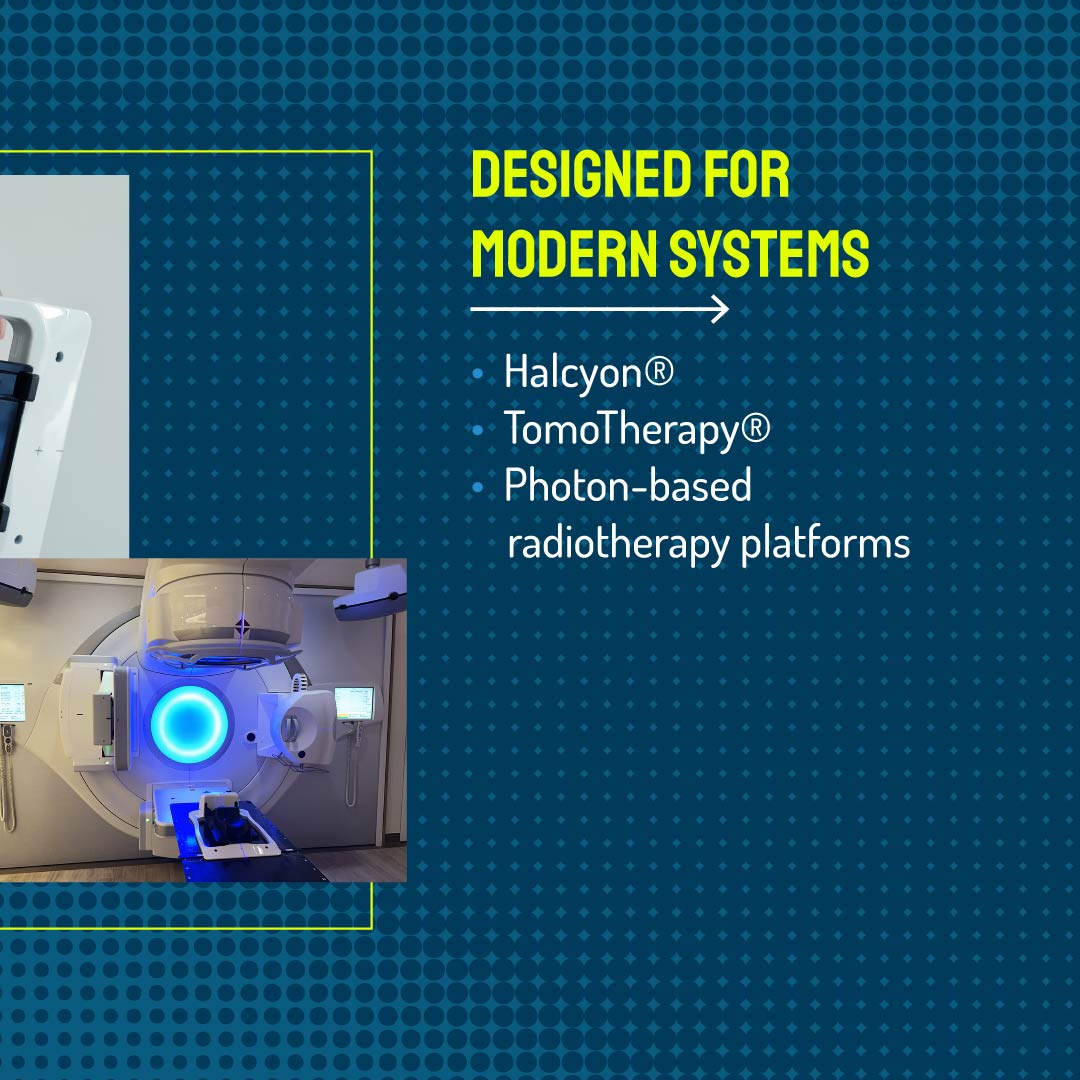 DESIGNED FOR MODERN SYSTEMS

• Halcyon®
• TomoTherapy®
• Photon-based radiotherapy platforms